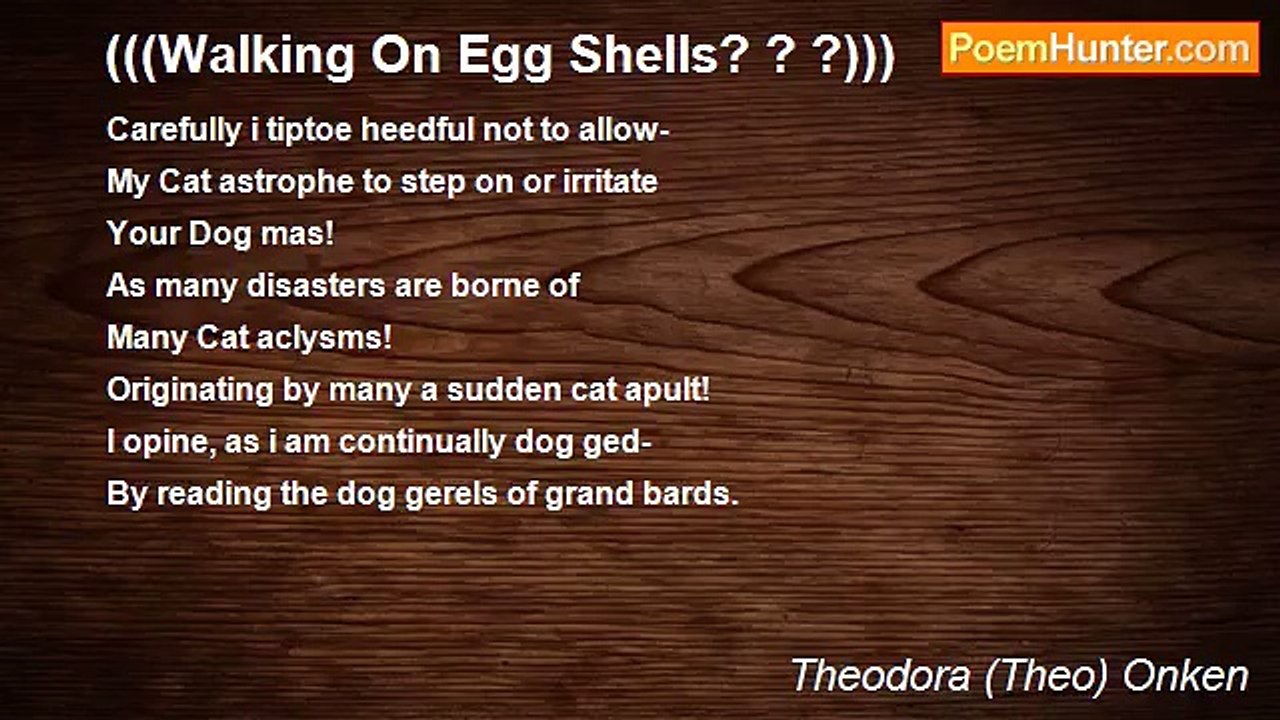 (((Walking On Egg Shells? ? ?)))

PoemHunter.com

Carefully i tiptoe heedful not to allow-
My Cat astrophe to step on or irritate
Your Dog mas!
As many disasters are borne of
Many Cat aclysms!
Originating by many a sudden cat apult!
I opine, as i am continually dog ged-
By reading the dog gerels of grand bards.

Theodora (Theo) Onken